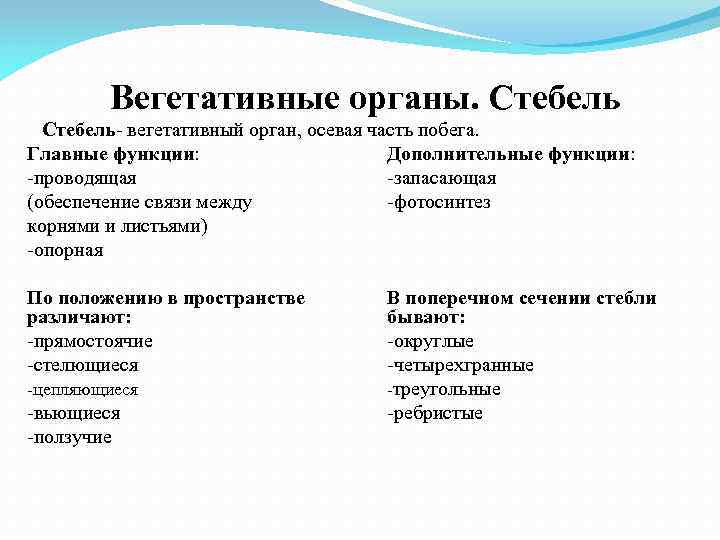 Вегетативные органы. Стебель

Стебель- вегетативный орган, осевая часть побега.

Главные функции:
-проводящая
(обеспечение связи между корнями и листьями)
-опорная

По положению в пространстве различают:
-прямостоячие
-стелющиеся
-цепляющиеся
-вьющиеся
-ползучие

Дополнительные функции:
-запасающая
-фотосинтез

В поперечном сечении стебли бывают:
-округлые
-четырехгранные
-треугольные
-ребристые